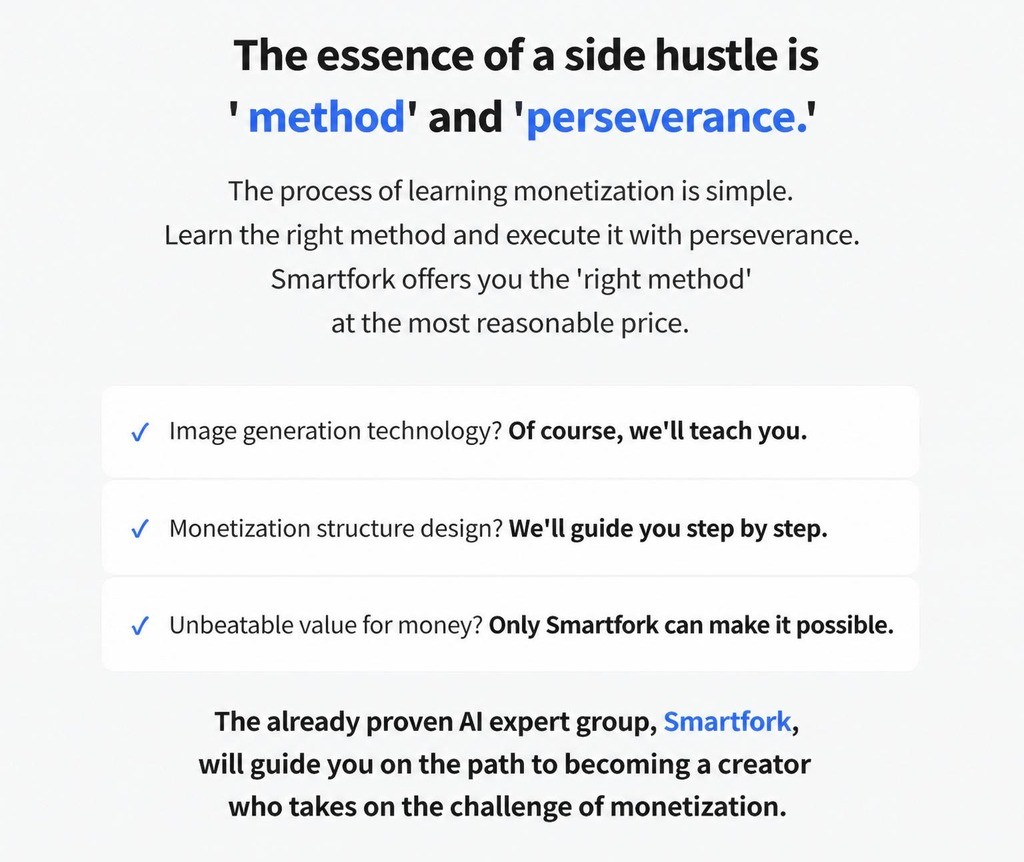 The essence of a side hustle is
' method' and 'perseverance.'

The process of learning monetization is simple.
Learn the right method and execute it with perseverance.
Smartfork offers you the 'right method'
at the most reasonable price.

✓ Image generation technology? Of course, we'll teach you.

✓ Monetization structure design? We'll guide you step by step.

✓ Unbeatable value for money? Only Smartfork can make it possible.

The already proven AI expert group, Smartfork,
will guide you on the path to becoming a creator
who takes on the challenge of monetization.